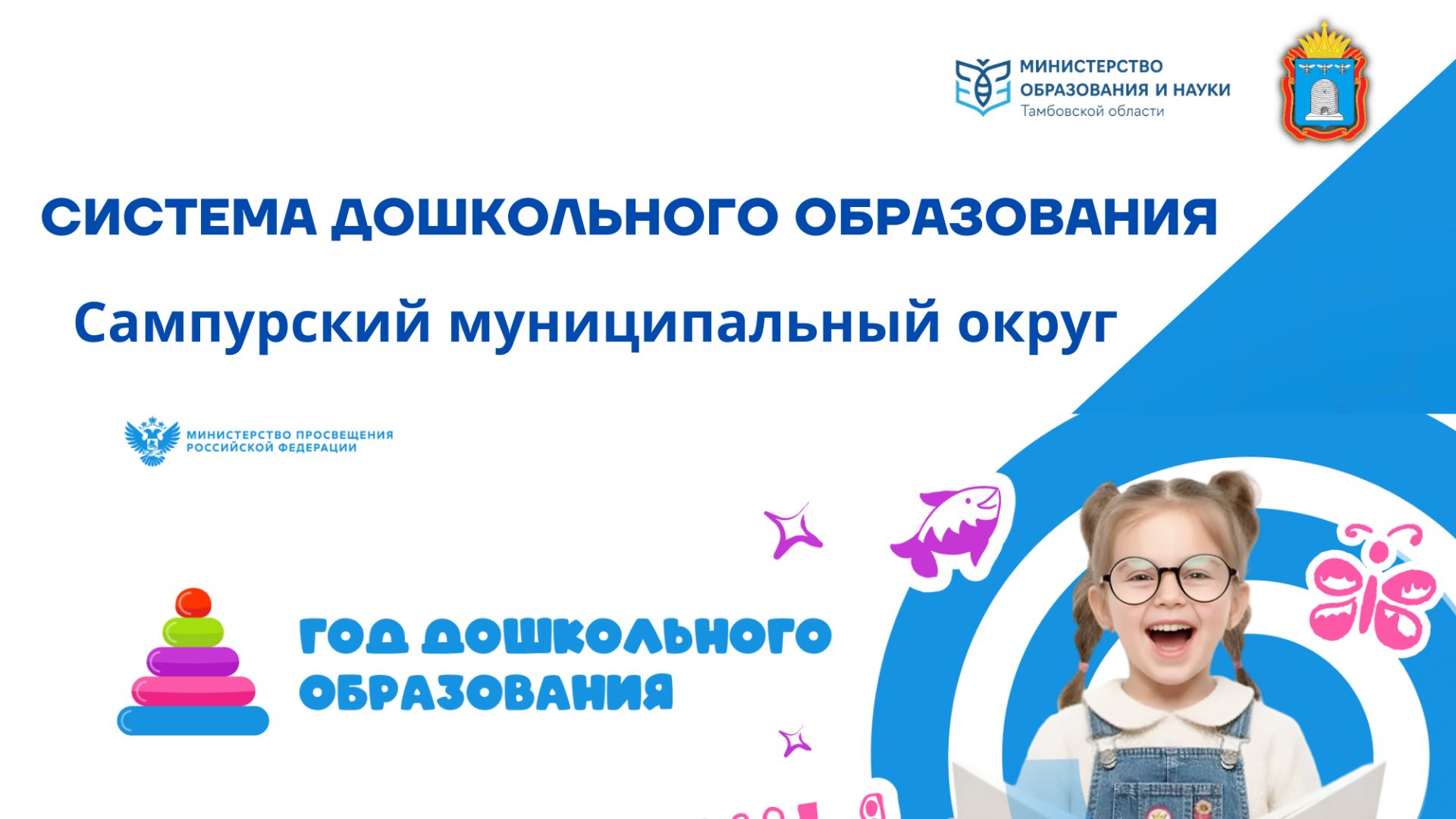 МИНИСТЕРСТВО ОБРАЗОВАНИЯ И НАУКИ
Тамбовской области

СИСТЕМА ДОШКОЛЬНОГО ОБРАЗОВАНИЯ

Сампурский муниципальный округ

МИНИСТЕРСТВО ПРОСВЕЩЕНИЯ РОССИЙСКОЙ ФЕДЕРАЦИИ

ГОД ДОШКОЛЬНОГО ОБРАЗОВАНИЯ